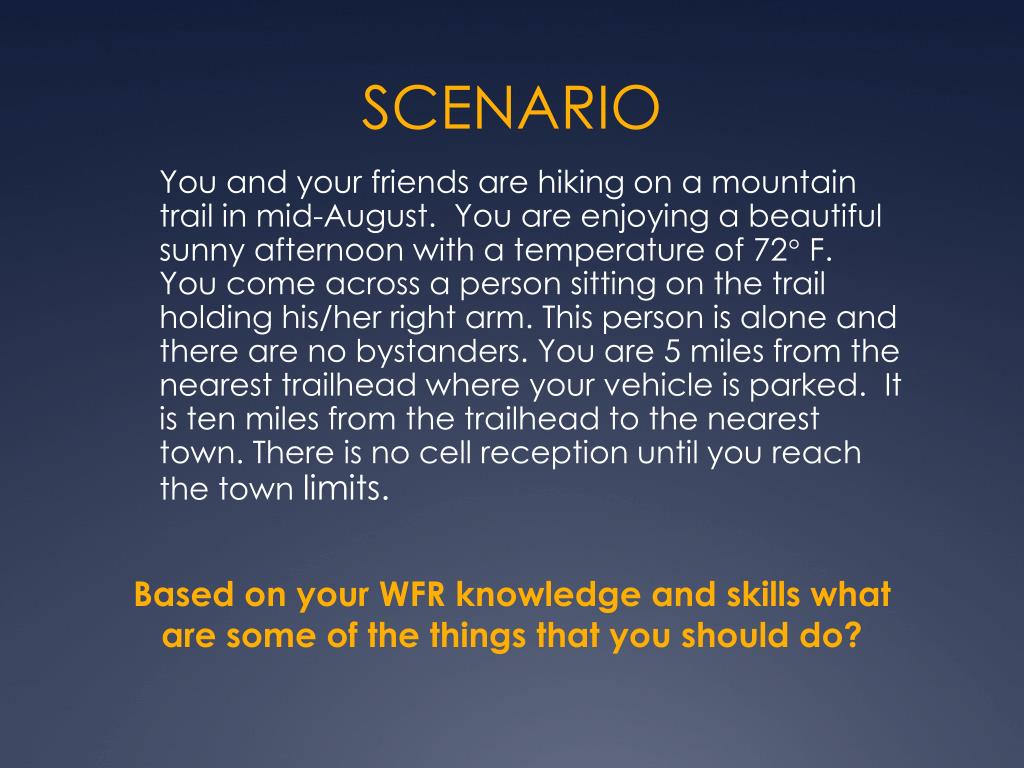 SCENARIO

You and your friends are hiking on a mountain trail in mid-August. You are enjoying a beautiful sunny afternoon with a temperature of 72° F. You come across a person sitting on the trail holding his/her right arm. This person is alone and there are no bystanders. You are 5 miles from the nearest trailhead where your vehicle is parked. It is ten miles from the trailhead to the nearest town. There is no cell reception until you reach the town limits.

Based on your WFR knowledge and skills what are some of the things that you should do?